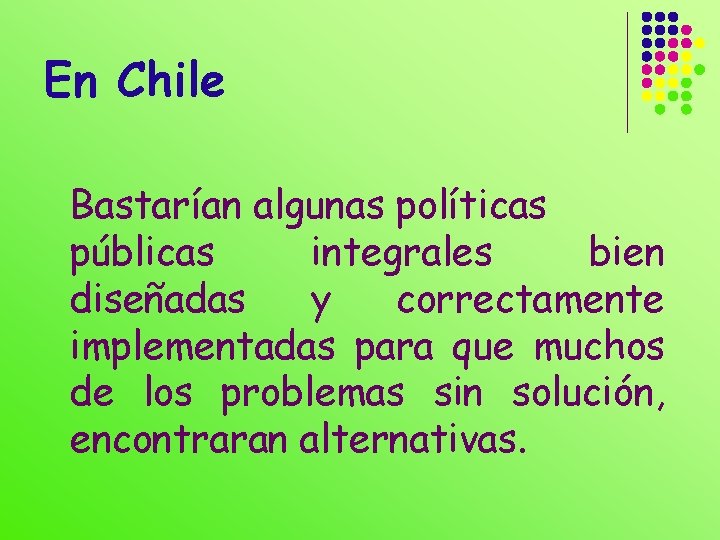 En Chile

Bastarían algunas políticas públicas integrales bien diseñadas y correctamente implementadas para que muchos de los problemas sin solución, encontraran alternativas.